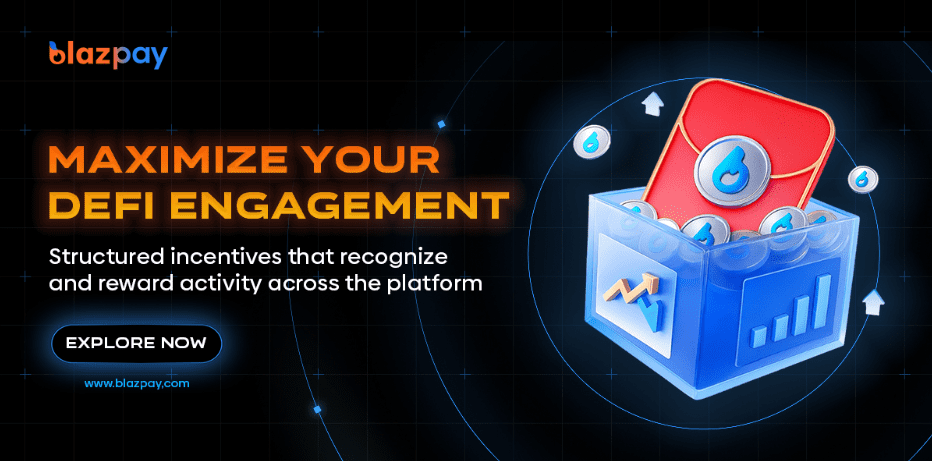 blazpay

MAXIMIZE YOUR DEFI ENGAGEMENT

Structured incentives that recognize and reward activity across the platform

EXPLORE NOW

www.blazpay.com